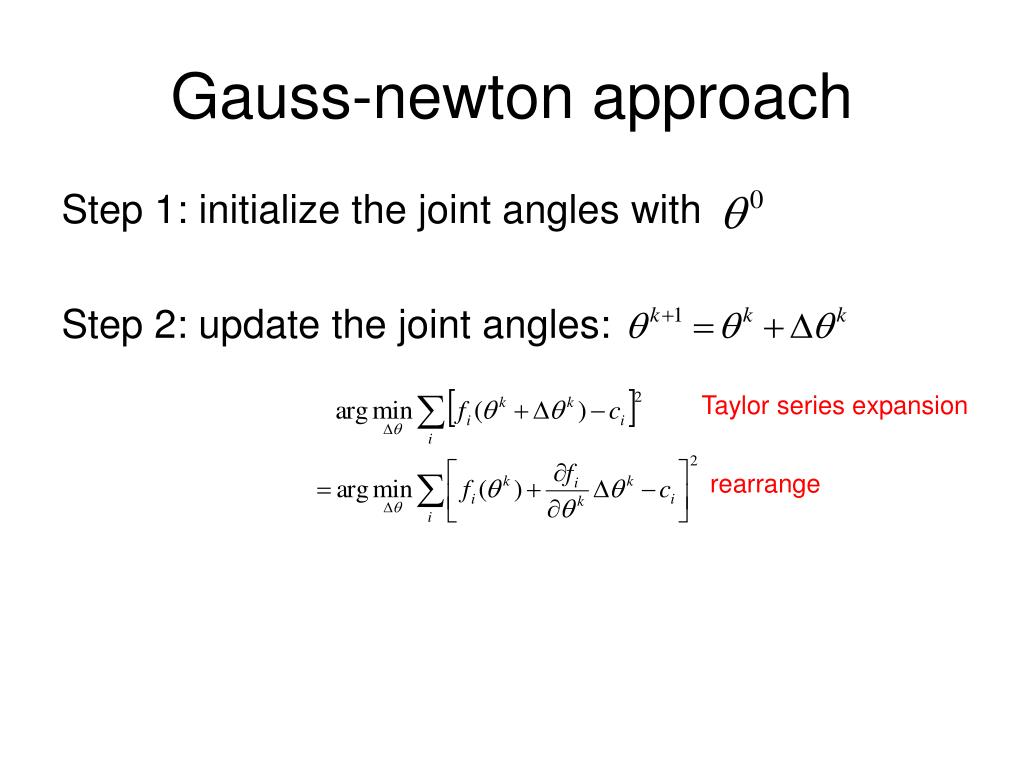 Gauss-newton approach

Step 1: initialize the joint angles with $\theta^0$

Step 2: update the joint angles: $\theta^{k+1} = \theta^k + \Delta\theta^k$

$\arg\min_{\Delta\theta} \sum_i \left[ f_i(\theta^k + \Delta\theta^k) - c_i \right]^2$ Taylor series expansion

$= \arg\min_{\Delta\theta} \sum_i \left[ f_i(\theta^k) + \frac{\partial f_i}{\partial \theta^k} \Delta\theta^k - c_i \right]^2$ rearrange